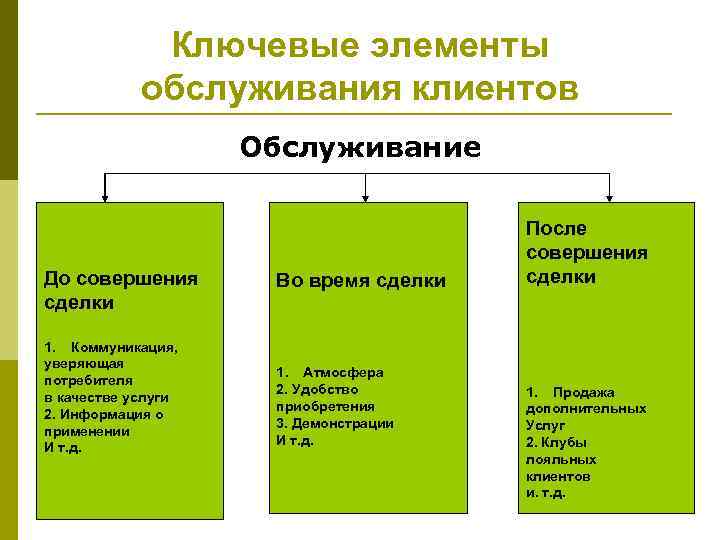 Ключевые элементы обслуживания клиентов

Обслуживание

До совершения сделки

1. Коммуникация, уверяющая потребителя в качестве услуги
2. Информация о применении
И т.д.

Во время сделки

1. Атмосфера
2. Удобство приобретения
3. Демонстрации
И т.д.

После совершения сделки

1. Продажа дополнительных Услуг
2. Клубы лояльных клиентов
и. т.д.